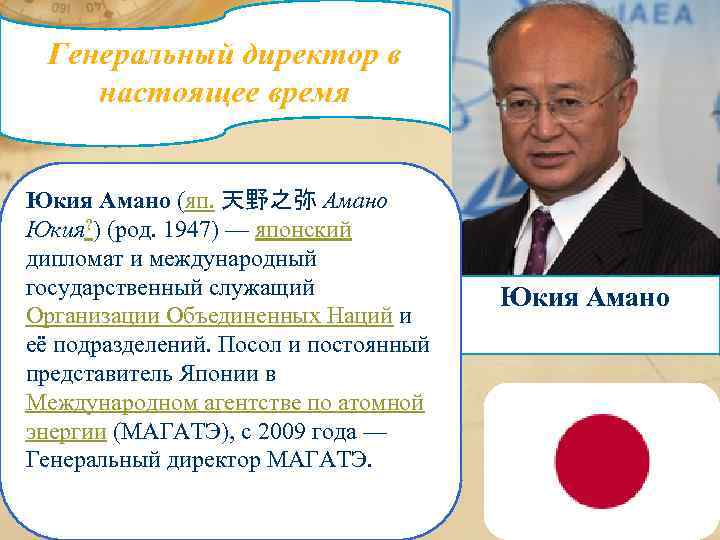 Генеральный директор в настоящее время

Юкия Амано (яп. 天野之弥 Амано Юкия?) (род. 1947) — японский дипломат и международный государственный служащий Организации Объединенных Наций и её подразделений. Посол и постоянный представитель Японии в Международном агентстве по атомной энергии (МАГАТЭ), с 2009 года — Генеральный директор МАГАТЭ.

IAEA

Юкия Амано